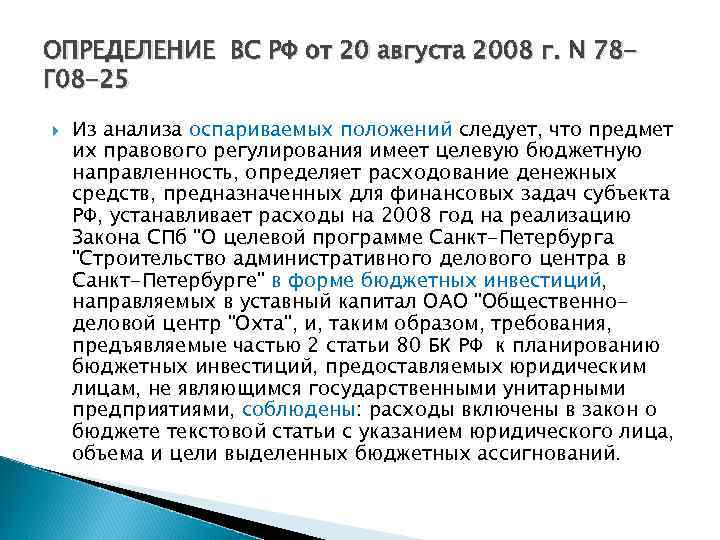 ОПРЕДЕЛЕНИЕ ВС РФ от 20 августа 2008 г. N 78-Г08-25

Из анализа оспариваемых положений следует, что предмет их правового регулирования имеет целевую бюджетную направленность, определяет расходование денежных средств, предназначенных для финансовых задач субъекта РФ, устанавливает расходы на 2008 год на реализацию Закона СПб "О целевой программе Санкт-Петербурга "Строительство административного делового центра в Санкт-Петербурге" в форме бюджетных инвестиций, направляемых в уставный капитал ОАО "Общественно-деловой центр "Охта", и, таким образом, требования, предъявляемые частью 2 статьи 80 БК РФ к планированию бюджетных инвестиций, предоставляемых юридическим лицам, не являющимся государственными унитарными предприятиями, соблюдены: расходы включены в закон о бюджете текстовой статьи с указанием юридического лица, объема и цели выделенных бюджетных ассигнований.